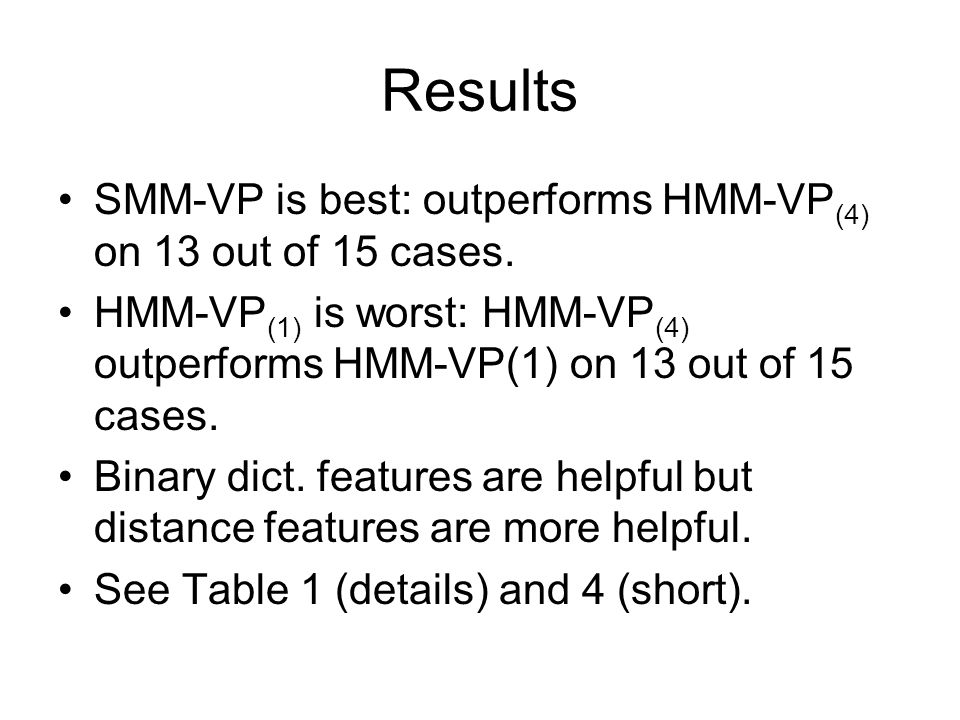 Results

• SMM-VP is best: outperforms HMM-VP$_{(4)}$ on 13 out of 15 cases.

• HMM-VP$_{(1)}$ is worst: HMM-VP$_{(4)}$ outperforms HMM-VP(1) on 13 out of 15 cases.

• Binary dict. features are helpful but distance features are more helpful.

• See Table 1 (details) and 4 (short).